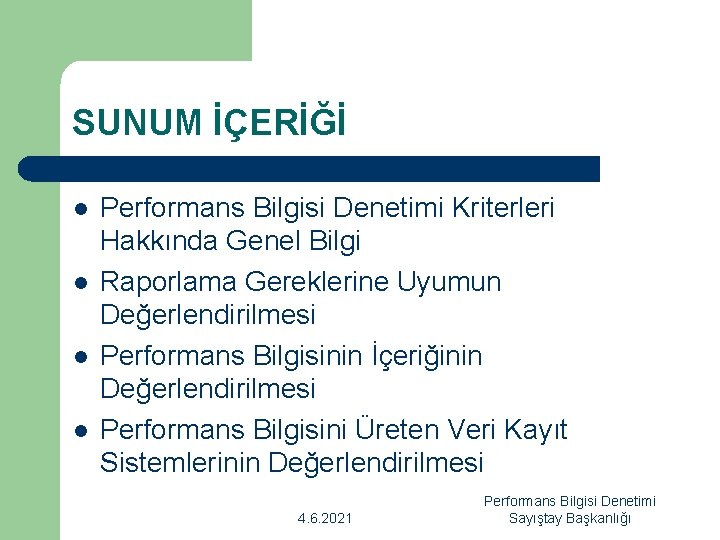 SUNUM İÇERİĞİ

- Performans Bilgisi Denetimi Kriterleri Hakkında Genel Bilgi
- Raporlama Gereklerine Uyumun Değerlendirilmesi
- Performans Bilgisinin İçeriğinin Değerlendirilmesi
- Performans Bilgisini Üreten Veri Kayıt Sistemlerinin Değerlendirilmesi

4.6.2021

Performans Bilgisi Denetimi
Sayıştay Başkanlığı